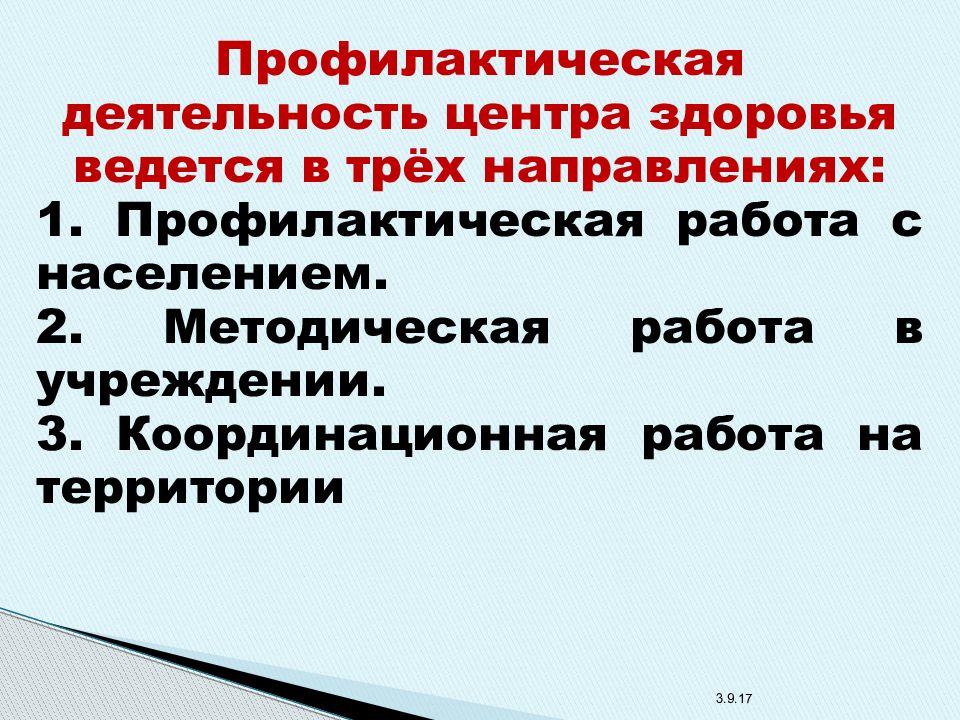 Профилактическая деятельность центра здоровья ведется в трёх направлениях:

1. Профилактическая работа с населением.

2. Методическая работа в учреждении.

3. Координационная работа на территории

3.9.17